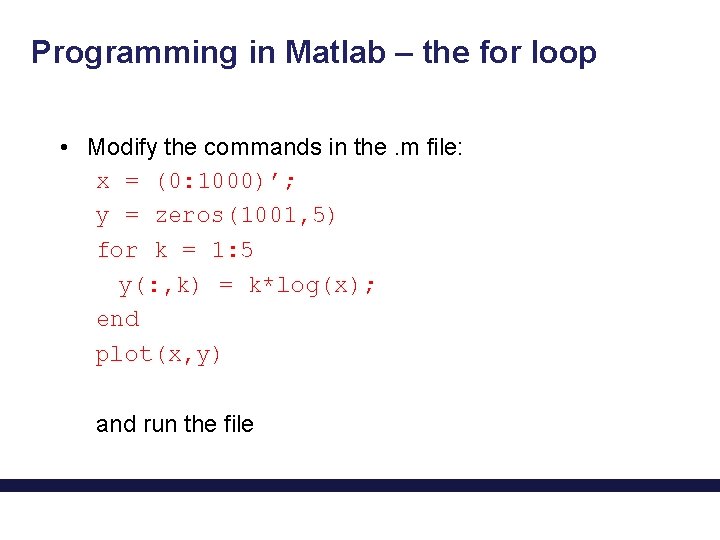 Programming in Matlab – the for loop

• Modify the commands in the .m file:
x = (0:1000)’;
y = zeros(1001,5)
for k = 1:5
  y(:,k) = k*log(x);
end
plot(x,y)

and run the file